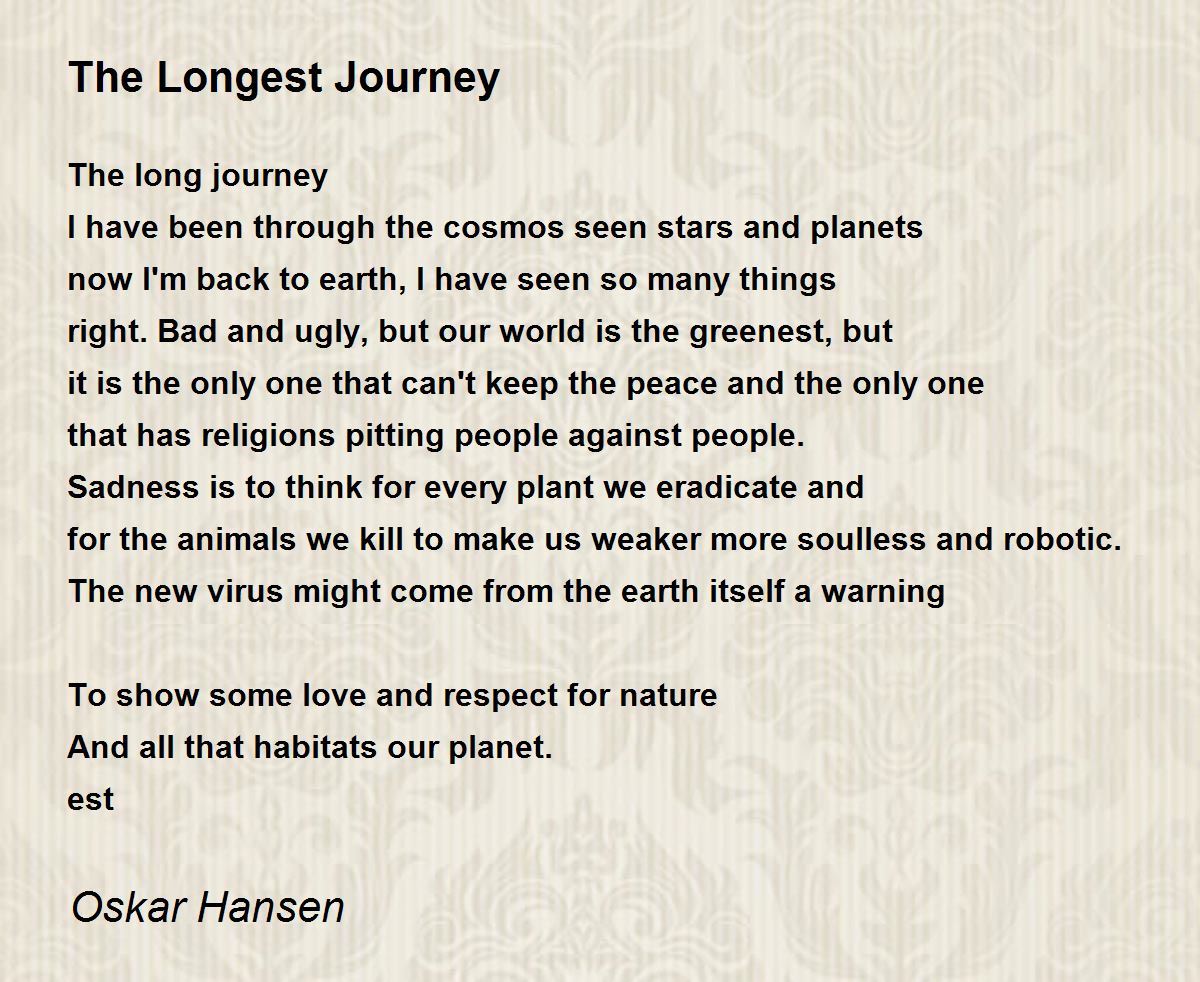 The Longest Journey

The long journey
I have been through the cosmos seen stars and planets
now I'm back to earth, I have seen so many things
right. Bad and ugly, but our world is the greenest, but
it is the only one that can't keep the peace and the only one
that has religions pitting people against people.
Sadness is to think for every plant we eradicate and
for the animals we kill to make us weaker more soulless and robotic.
The new virus might come from the earth itself a warning

To show some love and respect for nature
And all that habitats our planet.
est

Oskar Hansen